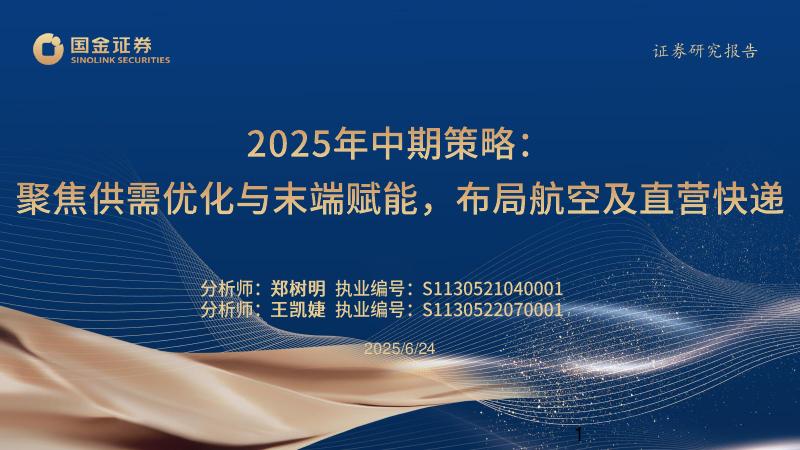 国金证券
SINOLINK SECURITIES

证券研究报告

2025年中期策略：
聚焦供需优化与末端赋能，布局航空及直营快递

分析师：郑树明 执业编号：S1130521040001
分析师：王凯婕 执业编号：S1130522070001

2025/6/24

1